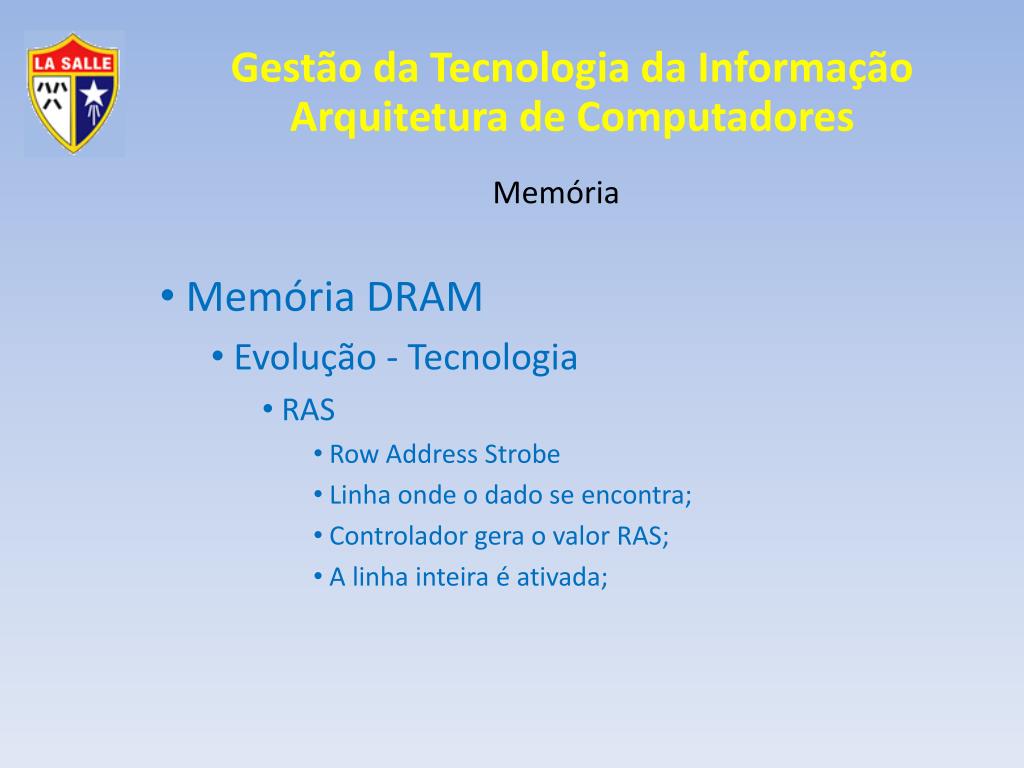 LA SALLE

Gestão da Tecnologia da Informação
Arquitetura de Computadores

Memória

• Memória DRAM
• Evolução - Tecnologia
• RAS
• Row Address Strobe
• Linha onde o dado se encontra;
• Controlador gera o valor RAS;
• A linha inteira é ativada;